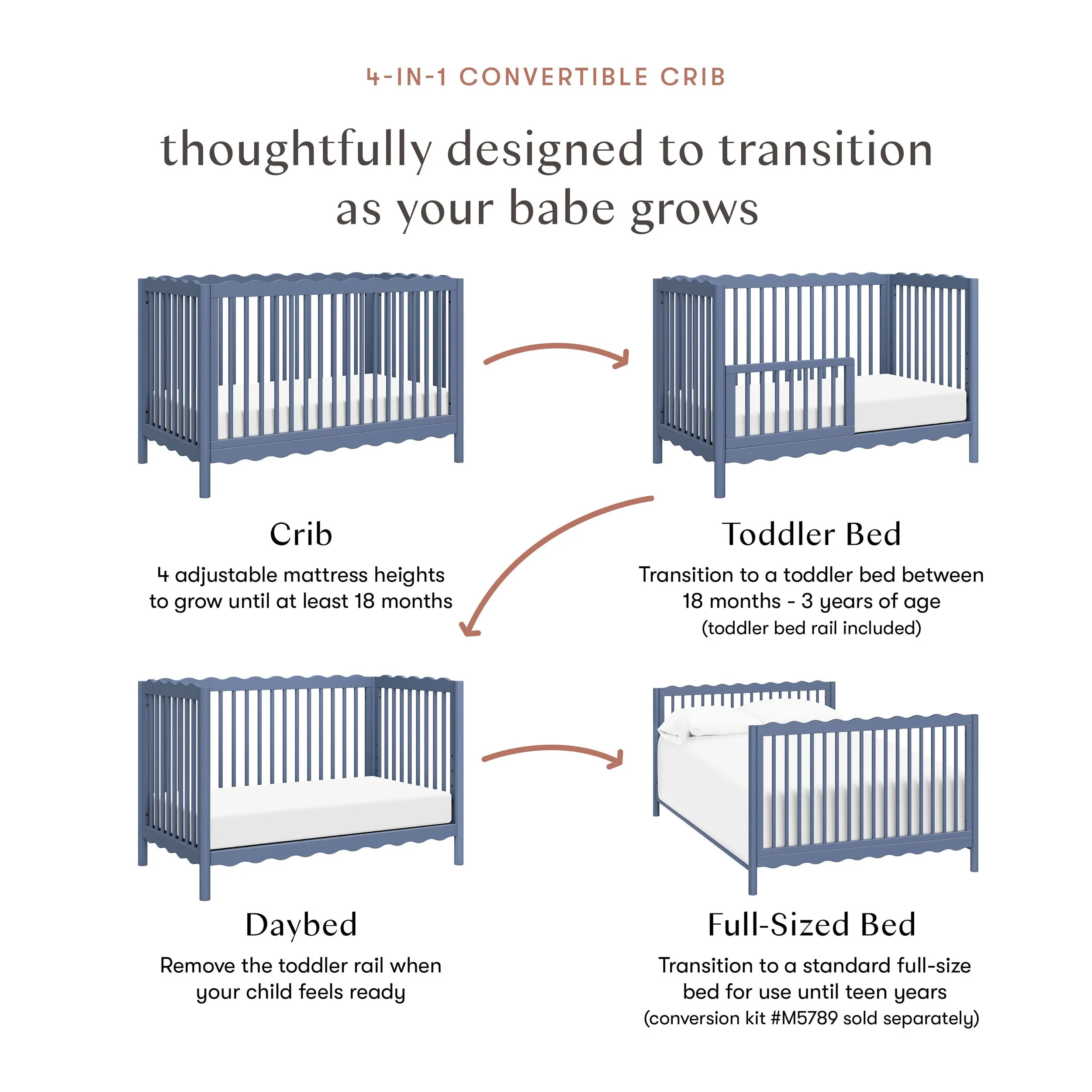 4-IN-1 CONVERTIBLE CRIB

thoughtfully designed to transition as your babe grows

Crib

4 adjustable mattress heights to grow until at least 18 months

Toddler Bed

Transition to a toddler bed between 18 months - 3 years of age (toddler bed rail included)

Daybed

Remove the toddler rail when your child feels ready

Full-Sized Bed

Transition to a standard full-size bed for use until teen years (conversion kit #M5789 sold separately)